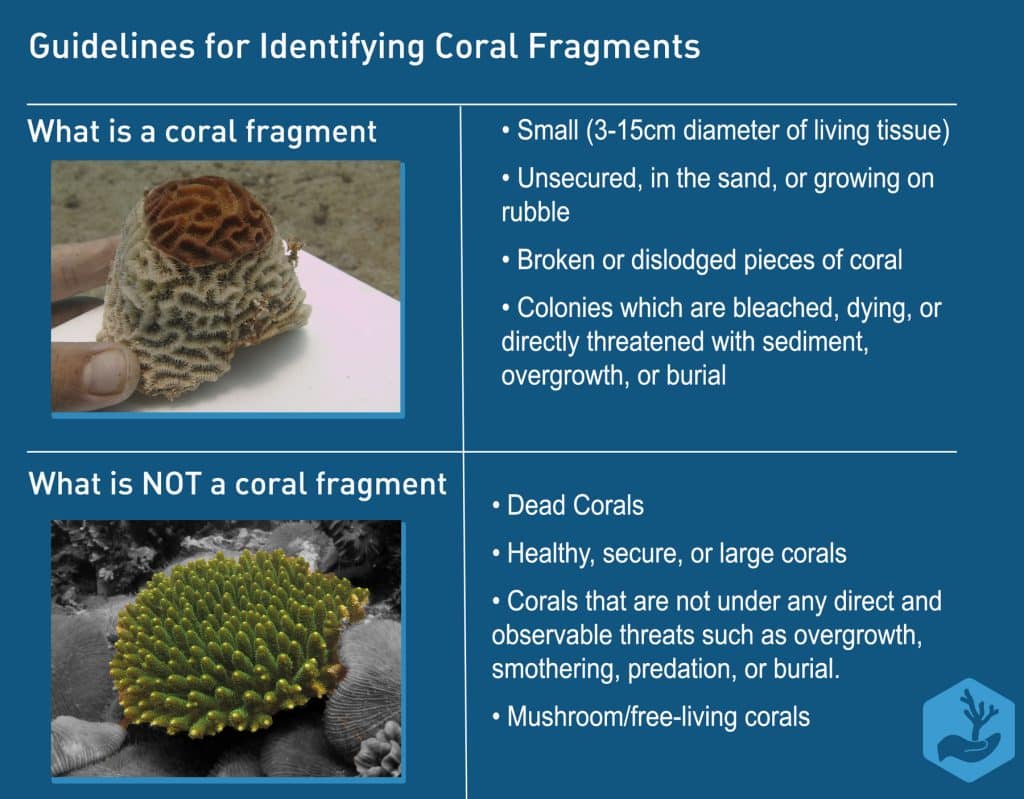 Guidelines for Identifying Coral Fragments

What is a coral fragment

• Small (3-15cm diameter of living tissue)

• Unsecured, in the sand, or growing on rubble

• Broken or dislodged pieces of coral

• Colonies which are bleached, dying, or directly threatened with sediment, overgrowth, or burial

What is NOT a coral fragment

• Dead Corals

• Healthy, secure, or large corals

• Corals that are not under any direct and observable threats such as overgrowth, smothering, predation, or burial.

• Mushroom/free-living corals